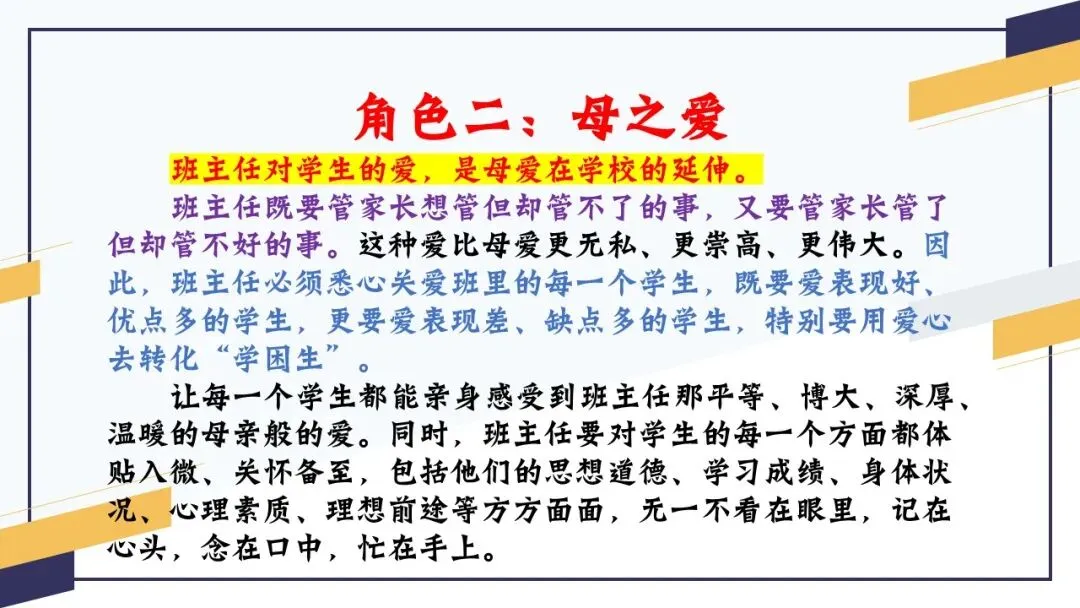 角色二：母之爱

班主任对学生的爱，是母爱在学校的延伸。

班主任既要管家长想管但却管不了的事，又要管家长管了但却管不好的事。这种爱比母爱更无私、更崇高、更伟大。因此，班主任必须悉心关爱班里的每一个学生，既要爱表现好、优点多的学生，更要爱表现差、缺点多的学生，特别要用爱心去转化“学困生”。

让每一个学生都能亲身感受到班主任那平等、博大、深厚、温暖的母亲般的爱。同时，班主任要对学生的每一个方面都体贴入微、关怀备至，包括他们的思想道德、学习成绩、身体状况、心理素质、理想前途等方方面面，无一不看在眼里，记在心头，念在口中，忙在手上。